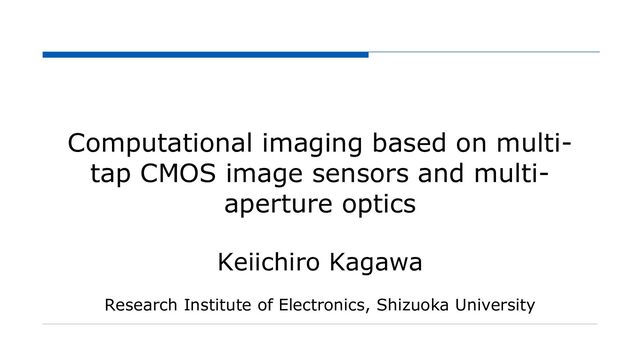 Computational imaging based on multi-tap CMOS image sensors and multi-aperture optics

Keiichiro Kagawa

Research Institute of Electronics, Shizuoka University